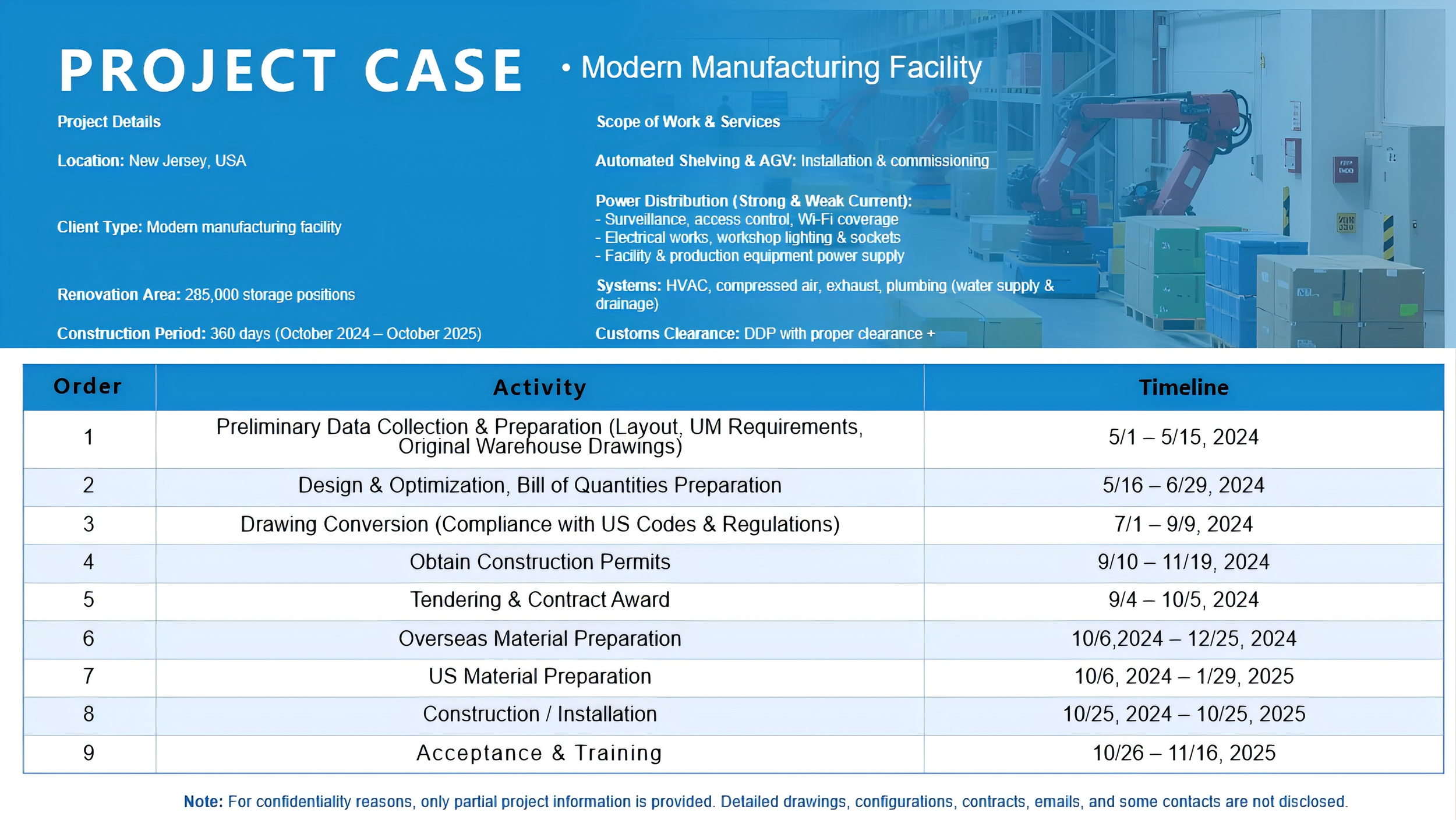 PROJECT CASE • Modern Manufacturing Facility

Project Details

Location: New Jersey, USA

Client Type: Modern manufacturing facility

Renovation Area: 285,000 storage positions

Construction Period: 360 days (October 2024 – October 2025)

Scope of Work & Services

Automated Shelving & AGV: Installation & commissioning

Power Distribution (Strong & Weak Current):
- Surveillance, access control, Wi-Fi coverage
- Electrical works, workshop lighting & sockets
- Facility & production equipment power supply

Systems: HVAC, compressed air, exhaust, plumbing (water supply & drainage)

Customs Clearance: DDP with proper clearance +

| Order | Activity | Timeline |
|---|---|---|
| 1 | Preliminary Data Collection & Preparation (Layout, UM Requirements, Original Warehouse Drawings) | 5/1 – 5/15, 2024 |
| 2 | Design & Optimization, Bill of Quantities Preparation | 5/16 – 6/29, 2024 |
| 3 | Drawing Conversion (Compliance with US Codes & Regulations) | 7/1 – 9/9, 2024 |
| 4 | Obtain Construction Permits | 9/10 – 11/19, 2024 |
| 5 | Tendering & Contract Award | 9/4 – 10/5, 2024 |
| 6 | Overseas Material Preparation | 10/6,2024 – 12/25, 2024 |
| 7 | US Material Preparation | 10/6, 2024 – 1/29, 2025 |
| 8 | Construction / Installation | 10/25, 2024 – 10/25, 2025 |
| 9 | Acceptance & Training | 10/26 – 11/16, 2025 |

Note: For confidentiality reasons, only partial project information is provided. Detailed drawings, configurations, contracts, emails, and some contacts are not disclosed.